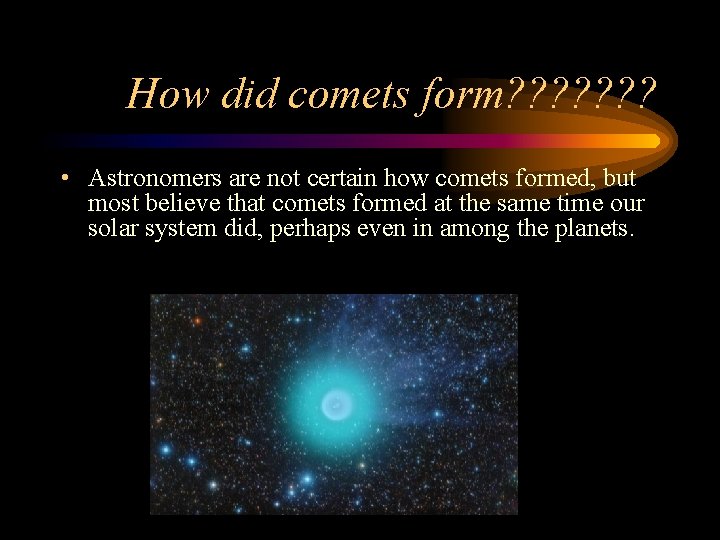 How did comets form???????

• Astronomers are not certain how comets formed, but most believe that comets formed at the same time our solar system did, perhaps even in among the planets.